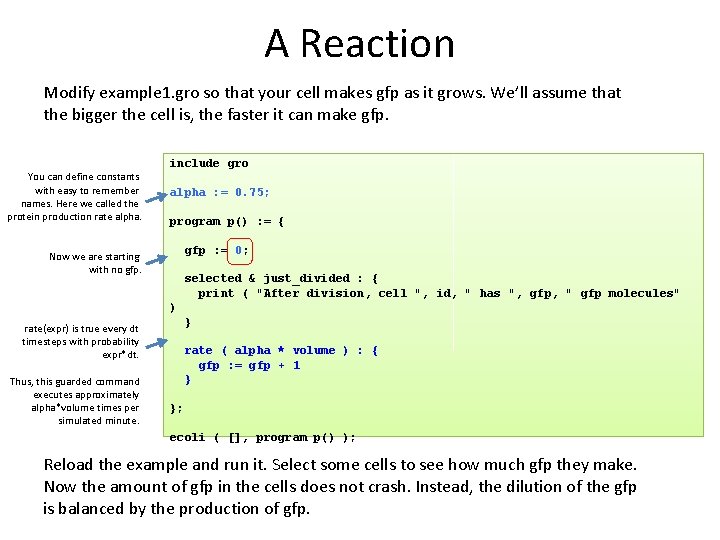 A Reaction

Modify example1.gro so that your cell makes gfp as it grows. We'll assume that the bigger the cell is, the faster it can make gfp.

You can define constants with easy to remember names. Here we called the protein production rate alpha.

Now we are starting with no gfp.

rate(expr) is true every dt timesteps with probability expr* dt.

Thus, this guarded command executes approximately alpha*volume times per simulated minute.

include gro

alpha := 0.75;

program p() := {

gfp := 0;

selected & just_divided : {
print ( "After division, cell ", id, " has ", gfp, " gfp molecules" )
}

rate ( alpha * volume ) : {
gfp := gfp + 1
}

};

ecoli ( [], program p() );

Reload the example and run it. Select some cells to see how much gfp they make. Now the amount of gfp in the cells does not crash. Instead, the dilution of the gfp is balanced by the production of gfp.